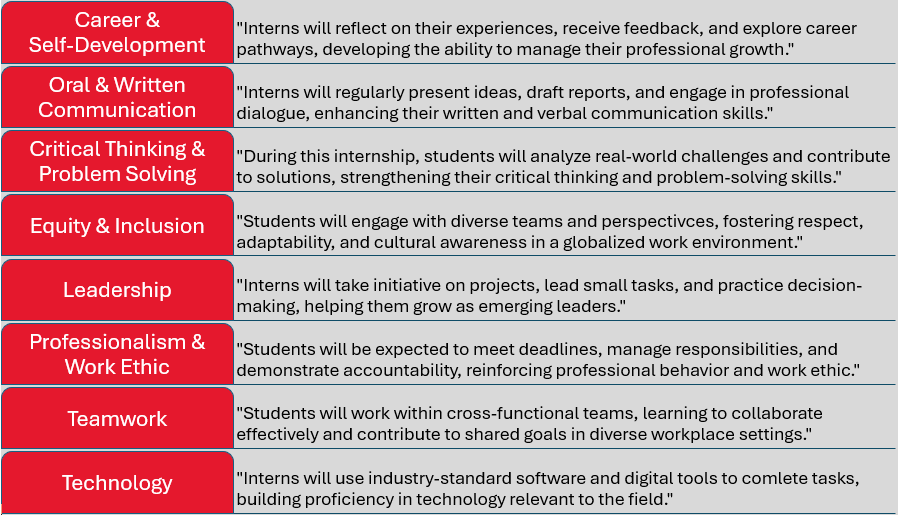 | | |
|---|---|
| Career & Self-Development | "Interns will reflect on their experiences, receive feedback, and explore career pathways, developing the ability to manage their professional growth." |
| Oral & Written Communication | "Interns will regularly present ideas, draft reports, and engage in professional dialogue, enhancing their written and verbal communication skills." |
| Critical Thinking & Problem Solving | "During this internship, students will analyze real-world challenges and contribute to solutions, strengthening their critical thinking and problem-solving skills." |
| Equity & Inclusion | "Students will engage with diverse teams and perspectivces, fostering respect, adaptability, and cultural awareness in a globalized work environment." |
| Leadership | "Interns will take initiative on projects, lead small tasks, and practice decision-making, helping them grow as emerging leaders." |
| Professionalism & Work Ethic | "Students will be expected to meet deadlines, manage responsibilities, and demonstrate accountability, reinforcing professional behavior and work ethic." |
| Teamwork | "Students will work within cross-functional teams, learning to collaborate effectively and contribute to shared goals in diverse workplace settings." |
| Technology | "Interns will use industry-standard software and digital tools to comlete tasks, building proficiency in technology relevant to the field." |